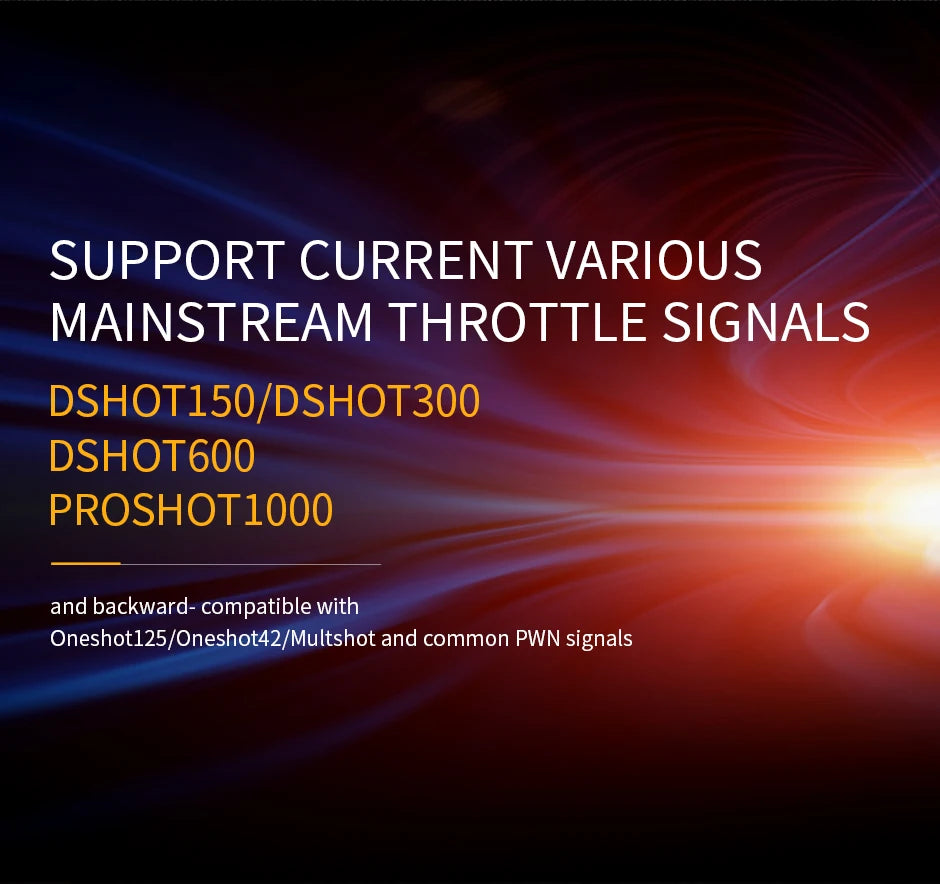 SUPPORT CURRENT VARIOUS MAINSTREAM THROTTLE SIGNALS

DSHOT150/DSHOT300
DSHOT600
PROSHOT1000

and backward- compatible with Oneshot125/Oneshot42/Multshot and common PWN signals